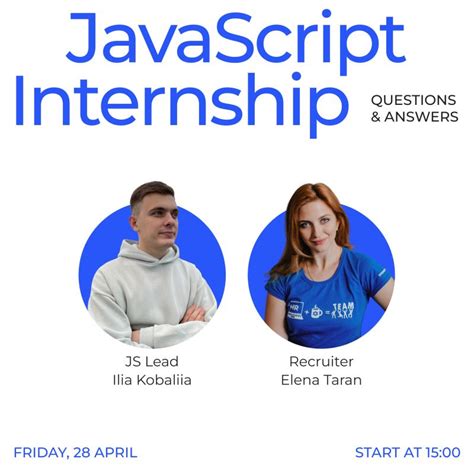 JavaScript Internship

QUESTIONS & ANSWERS

HR + = TEAM

JS Lead
Ilia Kobaliia

Recruiter
Elena Taran

FRIDAY, 28 APRIL

START AT 15:00